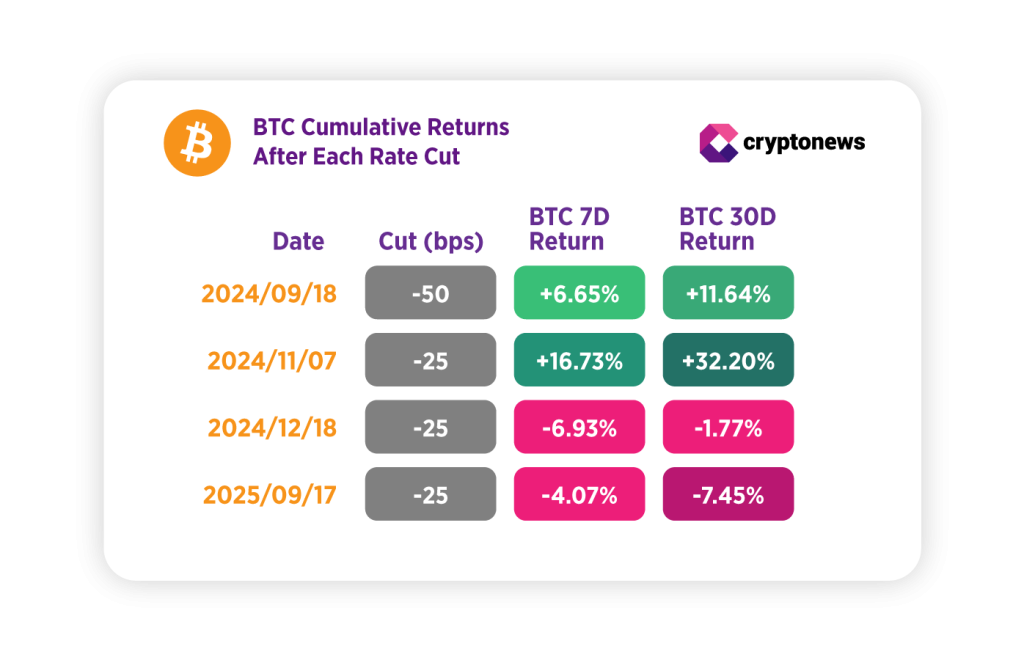 BTC Cumulative Returns After Each Rate Cut

cryptonews

| Date | Cut (bps) | BTC 7D Return | BTC 30D Return |
|---|---|---|---|
| 2024/09/18 | -50 | +6.65% | +11.64% |
| 2024/11/07 | -25 | +16.73% | +32.20% |
| 2024/12/18 | -25 | -6.93% | -1.77% |
| 2025/09/17 | -25 | -4.07% | -7.45% |